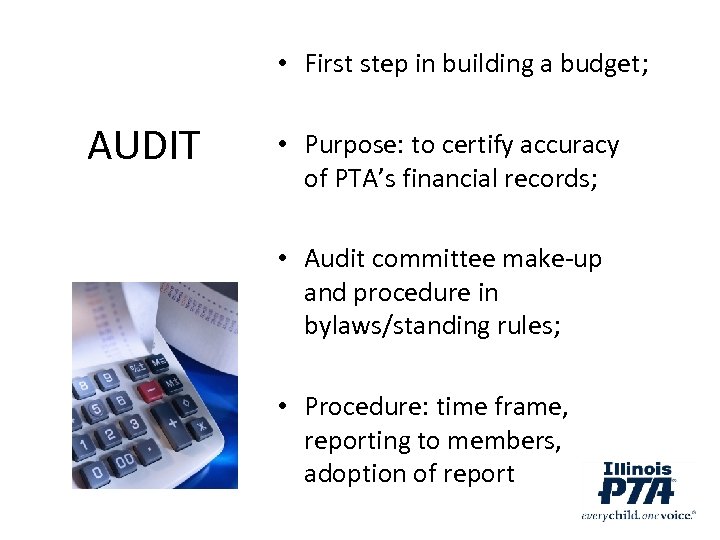 AUDIT

• First step in building a budget;

• Purpose: to certify accuracy of PTA's financial records;

• Audit committee make-up and procedure in bylaws/standing rules;

• Procedure: time frame, reporting to members, adoption of report

Illinois PTA
everychild.onevoice.